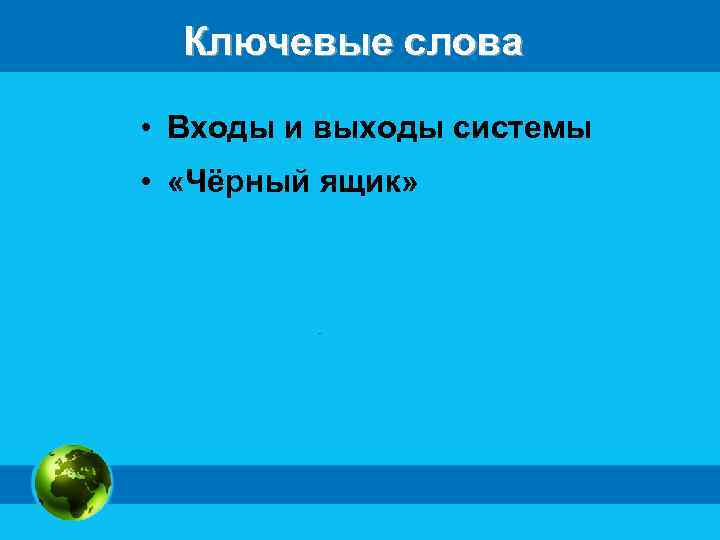 Ключевые слова

• Входы и выходы системы
• «Чёрный ящик»